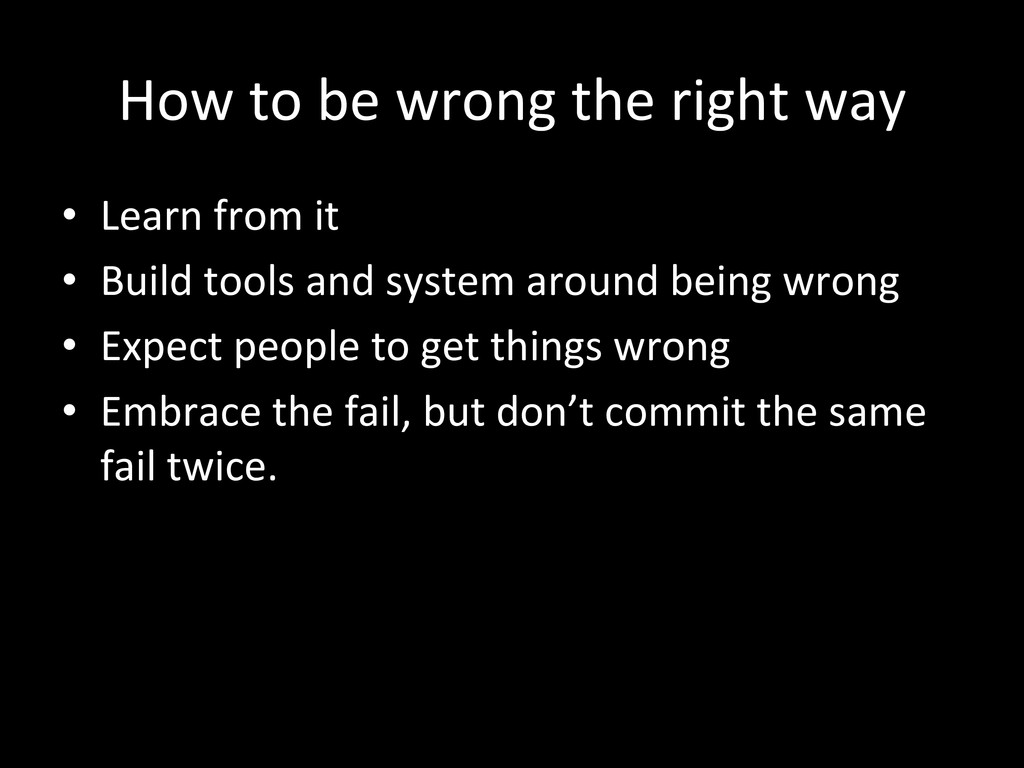 How to be wrong the right way

• Learn from it
• Build tools and system around being wrong
• Expect people to get things wrong
• Embrace the fail, but don’t commit the same fail twice.